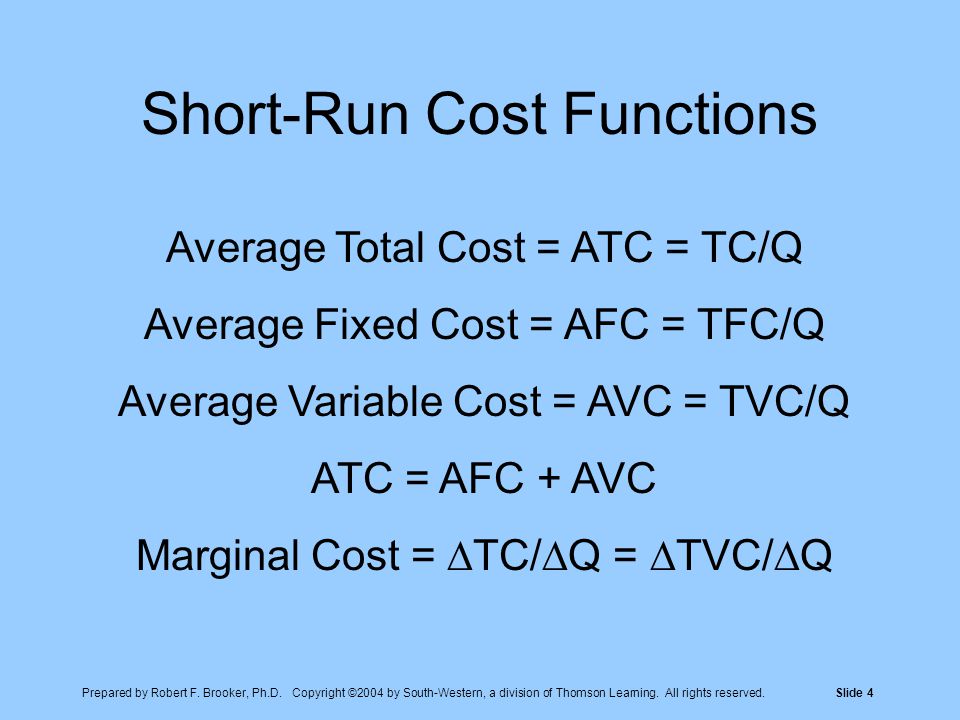 Short-Run Cost Functions

Average Total Cost = ATC = TC/Q

Average Fixed Cost = AFC = TFC/Q

Average Variable Cost = AVC = TVC/Q

ATC = AFC + AVC

Marginal Cost = $\Delta$TC/$\Delta$Q = $\Delta$TVC/$\Delta$Q

Prepared by Robert F. Brooker, Ph.D. Copyright ©2004 by South-Western, a division of Thomson Learning. All rights reserved. Slide 4